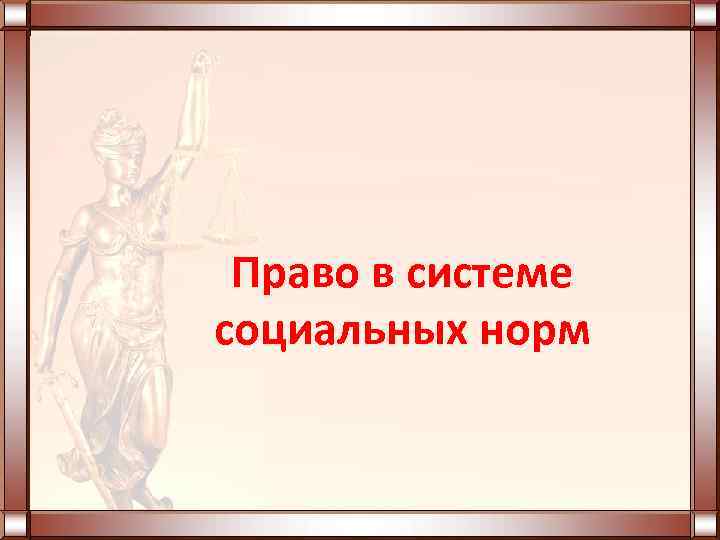 Право в системе социальных норм